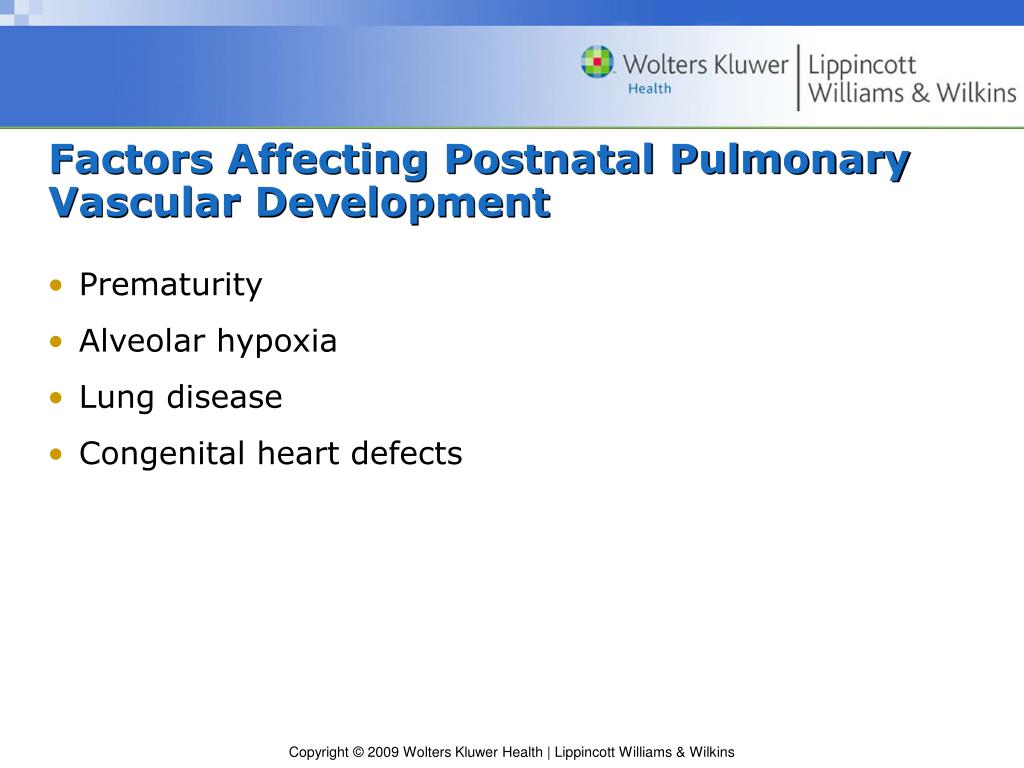 Wolters Kluwer
Health
Lippincott
Williams & Wilkins

Factors Affecting Postnatal Pulmonary Vascular Development

• Prematurity
• Alveolar hypoxia
• Lung disease
• Congenital heart defects

Copyright © 2009 Wolters Kluwer Health | Lippincott Williams & Wilkins